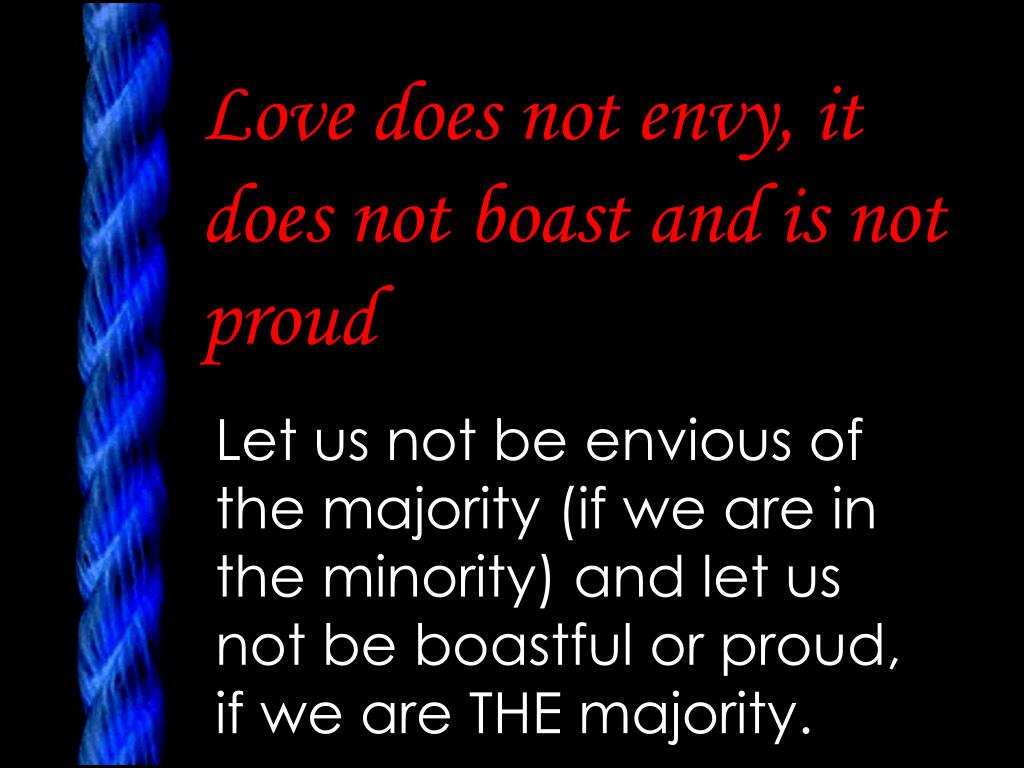 Love does not envy, it does not boast and is not proud

Let us not be envious of the majority (if we are in the minority) and let us not be boastful or proud, if we are THE majority.